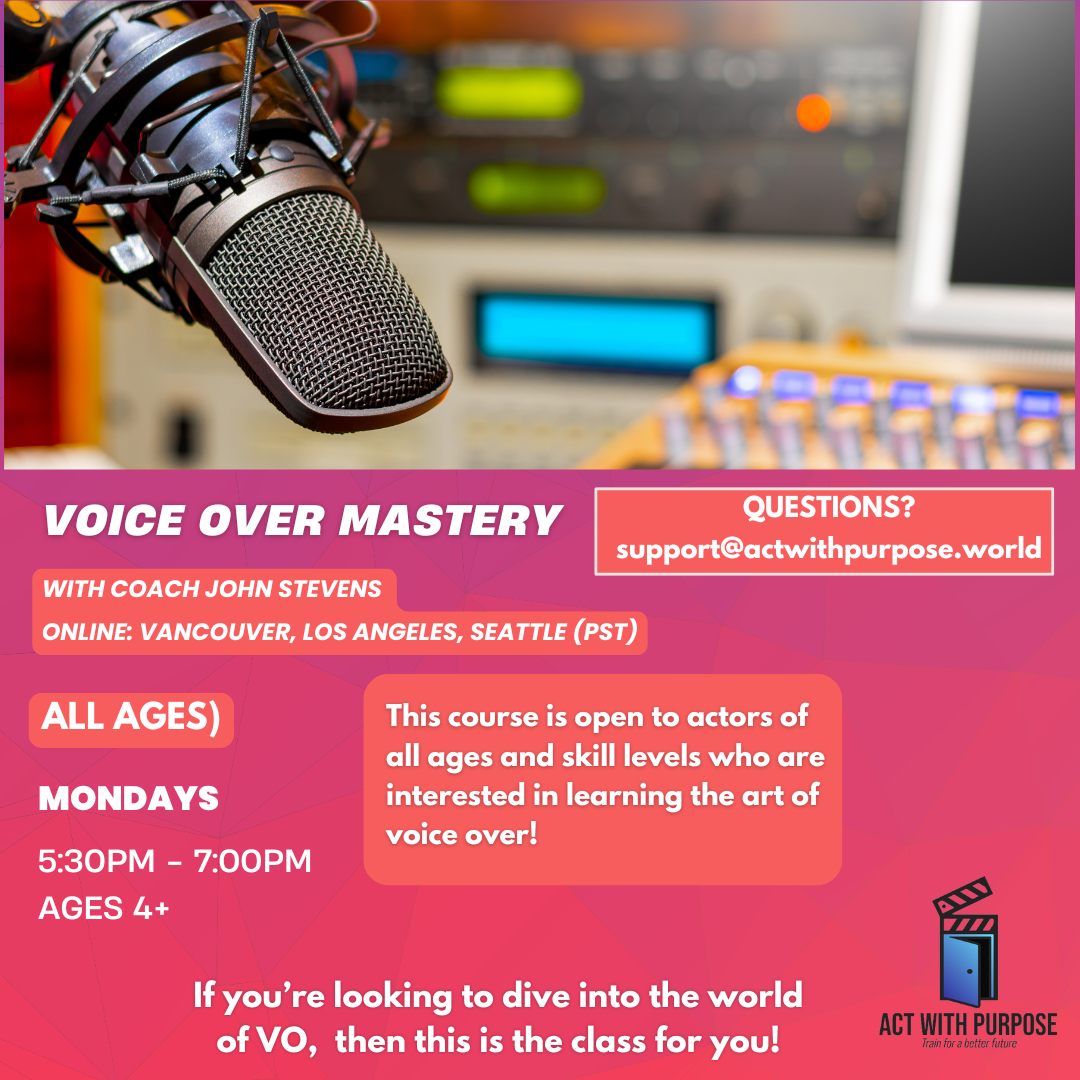 VOICE OVER MASTERY

QUESTIONS?
support@actwithpurpose.world

WITH COACH JOHN STEVENS
ONLINE: VANCOUVER, LOS ANGELES, SEATTLE (PST)

ALL AGES)

MONDAYS

5:30PM - 7:00PM
AGES 4+

This course is open to actors of all ages and skill levels who are interested in learning the art of voice over!

If you're looking to dive into the world of VO, then this is the class for you!

ACT WITH PURPOSE
Train for a better future